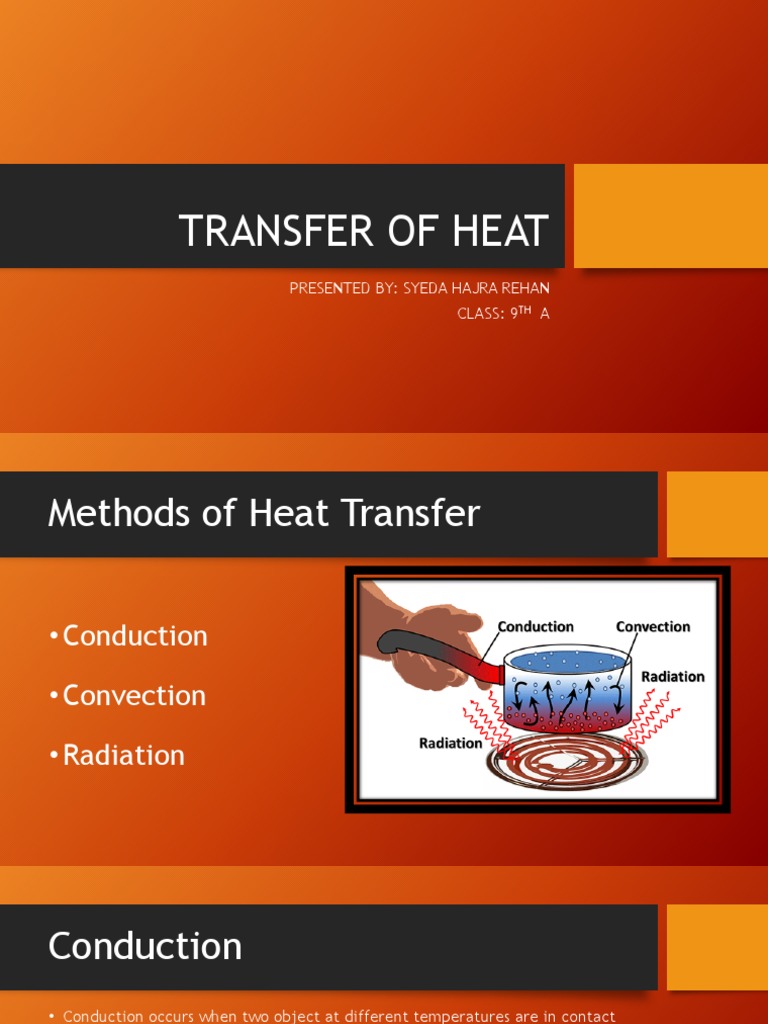 TRANSFER OF HEAT

PRESENTED BY: SYEDA HAJRA REHAN

CLASS: 9$^{TH}$ A

Methods of Heat Transfer

• Conduction

• Convection

• Radiation

Conduction

Convection

Radiation

Radiation

Conduction

• Conduction occurs when two object at different temperatures are in contact